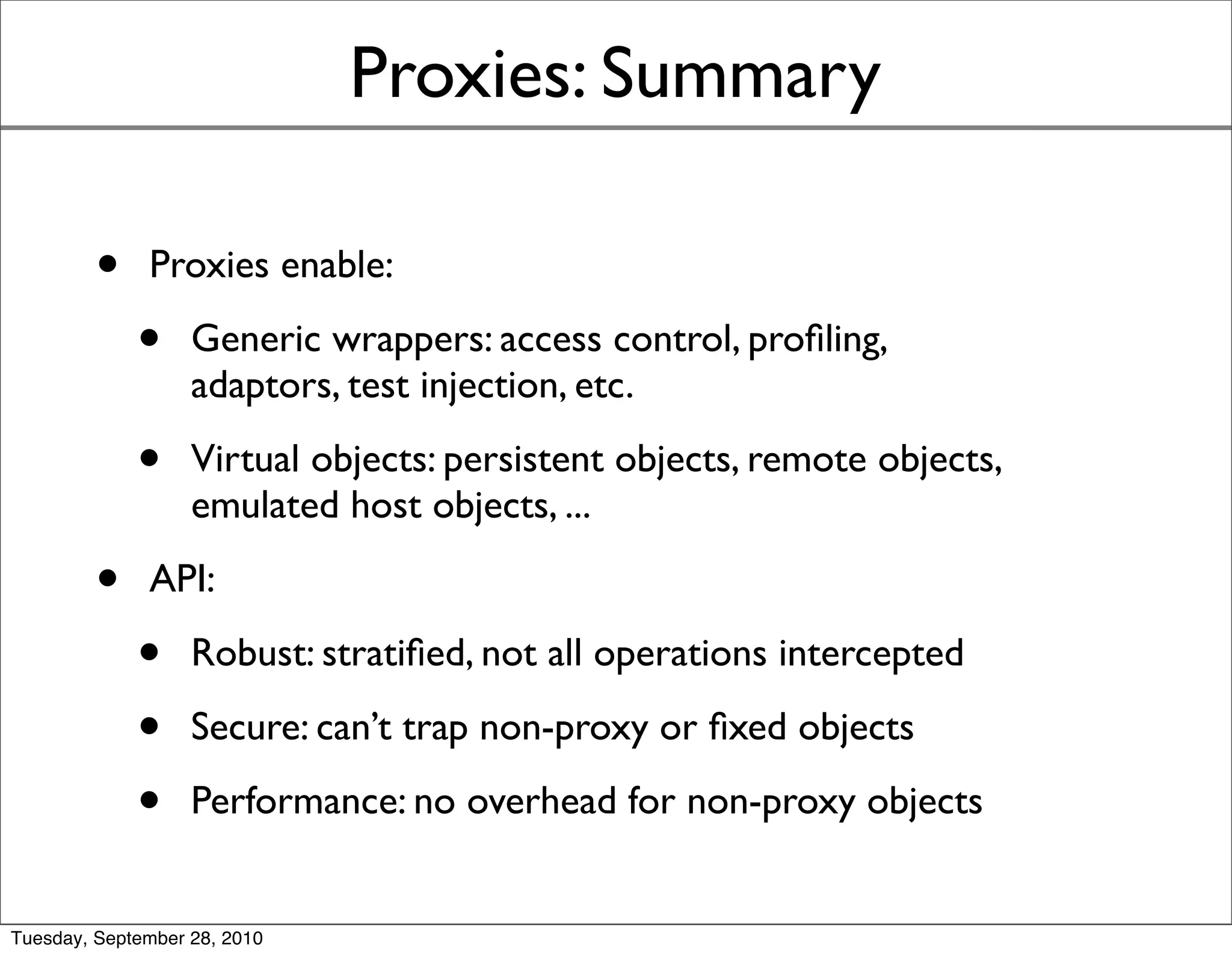 Proxies: Summary

• Proxies enable:

• Generic wrappers: access control, profiling, adaptors, test injection, etc.

• Virtual objects: persistent objects, remote objects, emulated host objects, ...

• API:

• Robust: stratified, not all operations intercepted

• Secure: can't trap non-proxy or fixed objects

• Performance: no overhead for non-proxy objects

Tuesday, September 28, 2010